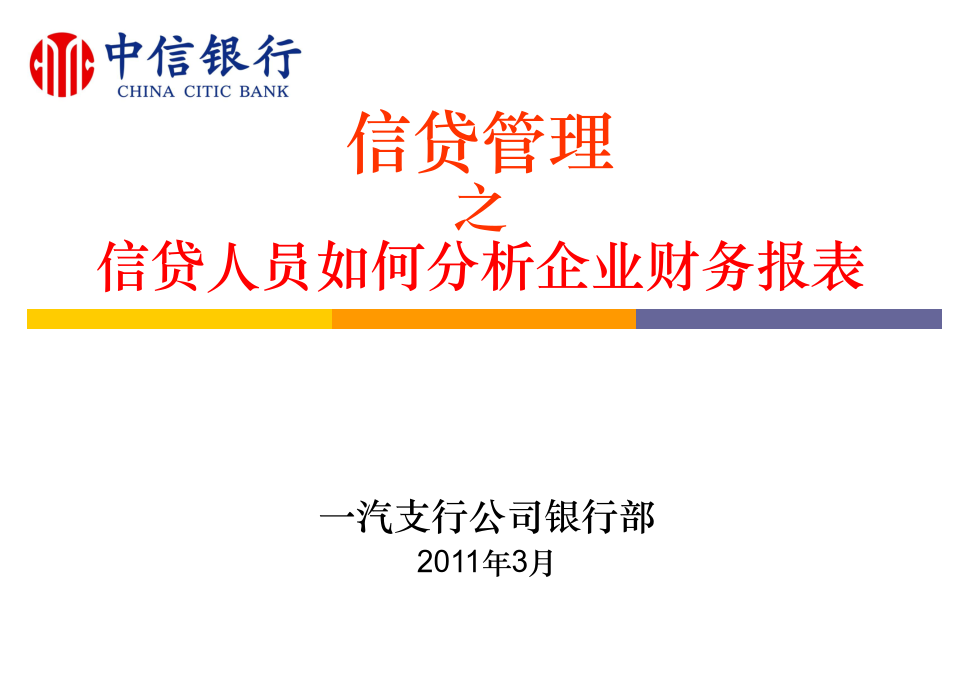 中信银行
CHINA CITIC BANK

信贷管理
之
信贷人员如何分析企业财务报表

一汽支行公司银行部
2011年3月